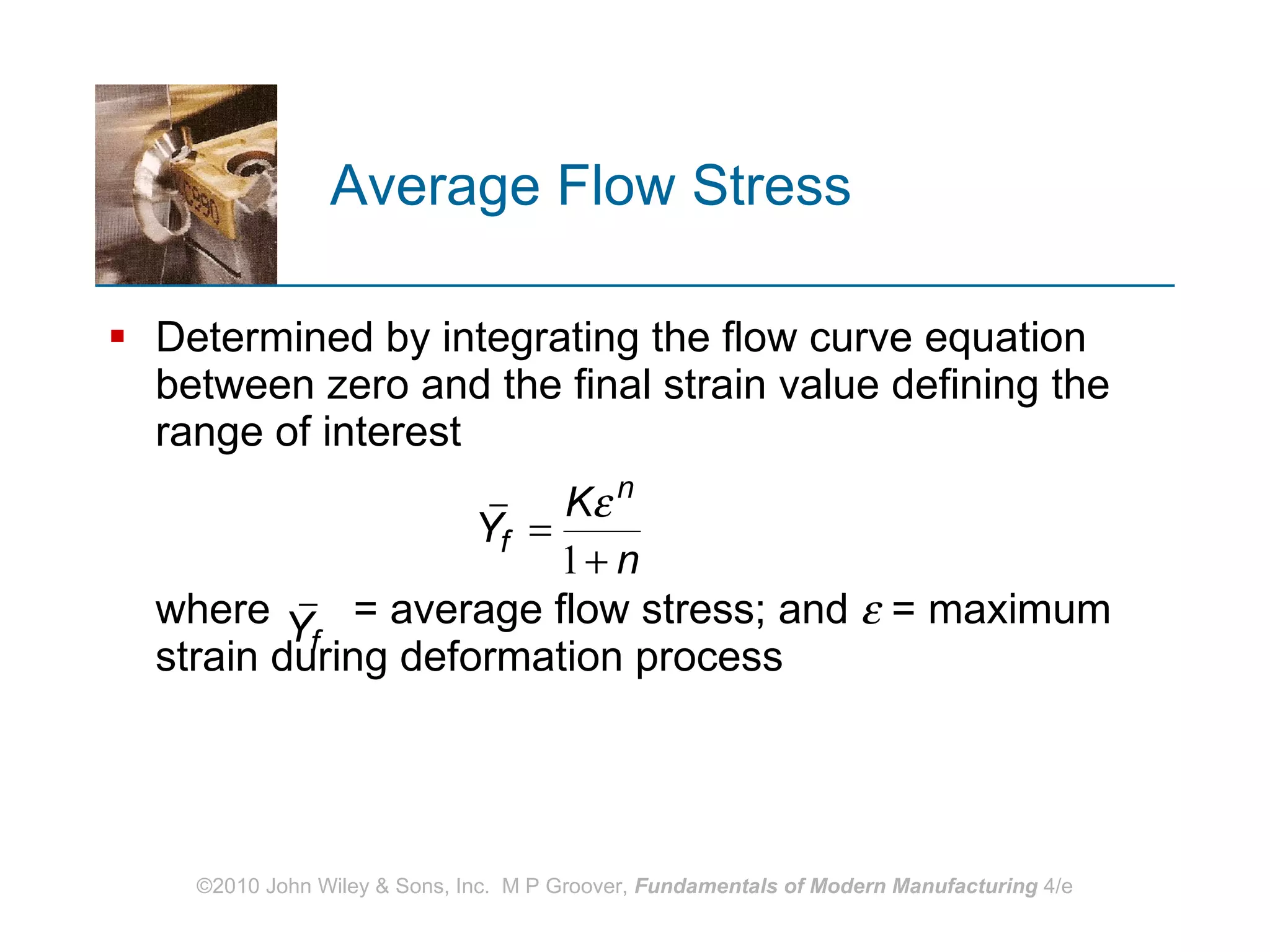 Average Flow Stress

▪ Determined by integrating the flow curve equation between zero and the final strain value defining the range of interest

$\bar{Y}_f = \frac{K\varepsilon^n}{1+n}$

where $\bar{Y}_f$ = average flow stress; and $\varepsilon$ = maximum strain during deformation process

©2010 John Wiley & Sons, Inc. M P Groover, Fundamentals of Modern Manufacturing 4/e